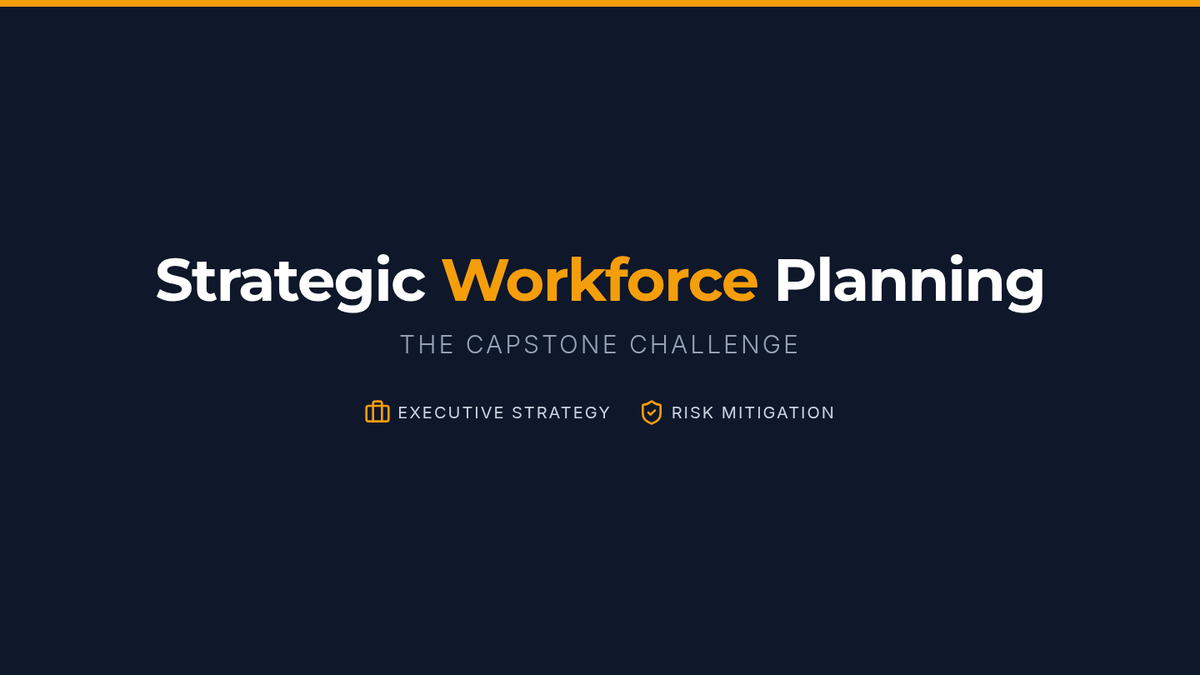 Strategic Workforce Planning

THE CAPSTONE CHALLENGE

EXECUTIVE STRATEGY RISK MITIGATION